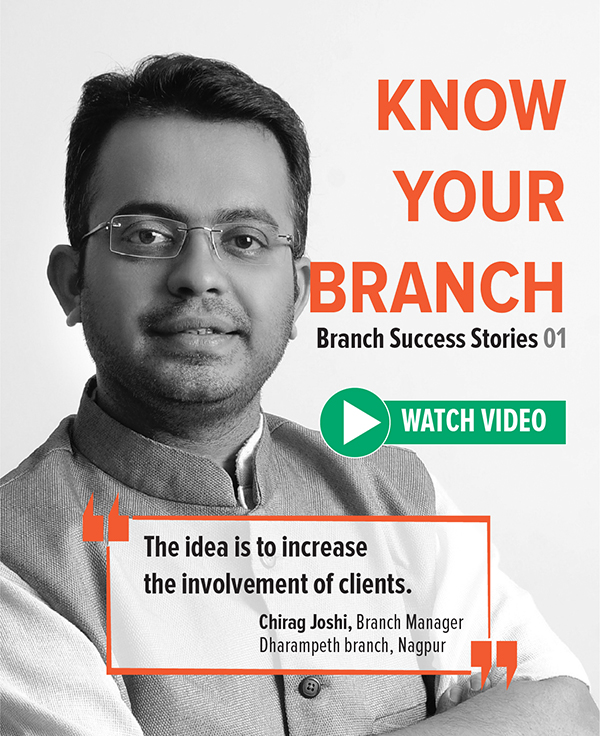 KNOW YOUR BRANCH

Branch Success Stories 01

WATCH VIDEO

The idea is to increase the involvement of clients.

Chirag Joshi, Branch Manager
Dharampeth branch, Nagpur